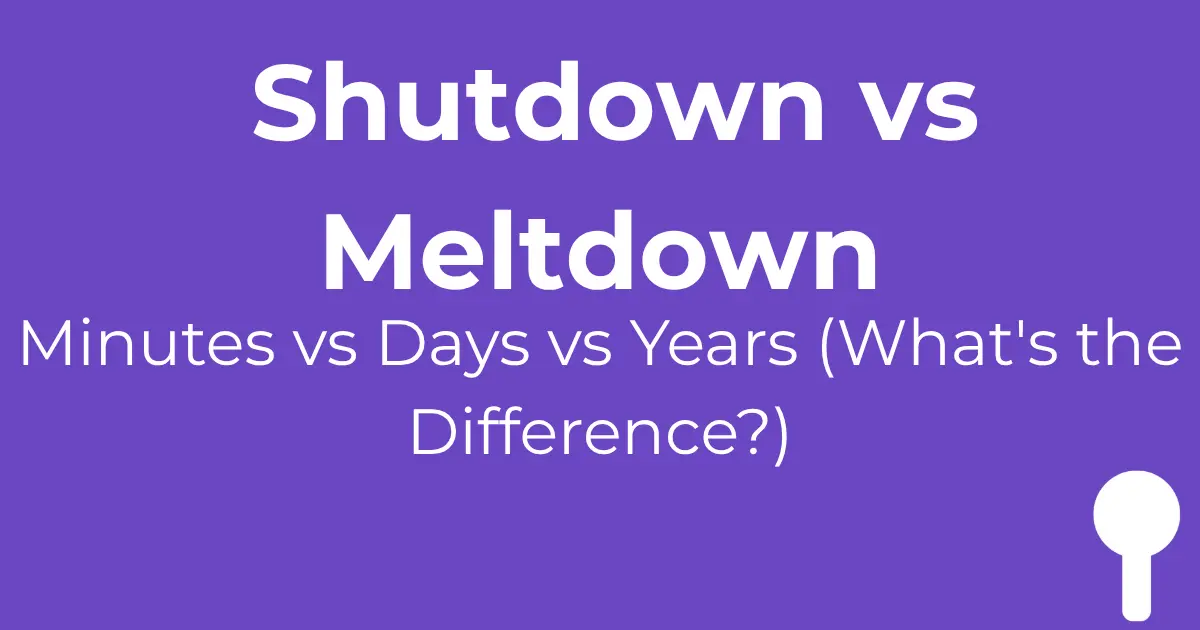 Shutdown vs Meltdown

Minutes vs Days vs Years (What's the Difference?)